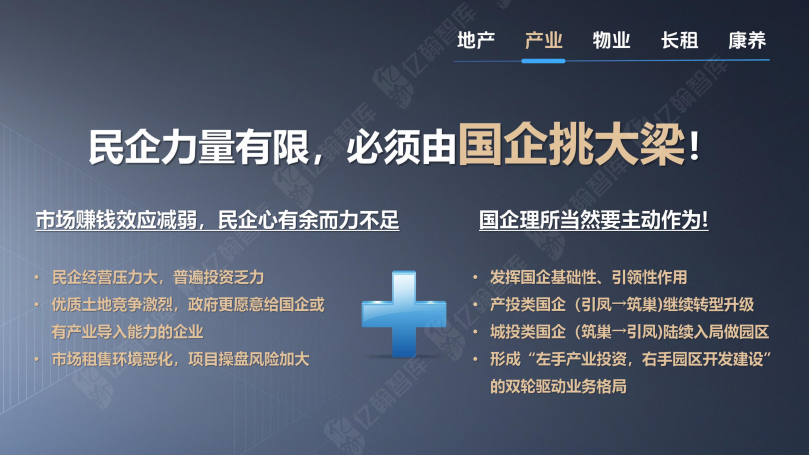 地产　产业　物业　长租　康养

民企力量有限，必须由国企挑大梁！

市场赚钱效应减弱，民企心有余而力不足

• 民企经营压力大，普遍投资乏力
• 优质土地竞争激烈，政府更愿意给国企或有产业导入能力的企业
• 市场租售环境恶化，项目操盘风险加大

国企理所当然要主动作为！

• 发挥国企基础性、引领性作用
• 产投类国企（引凤→筑巢）继续转型升级
• 城投类国企（筑巢→引凤）陆续入局做园区
• 形成“左手产业投资，右手园区开发建设”的双轮驱动业务格局

亿翰智库